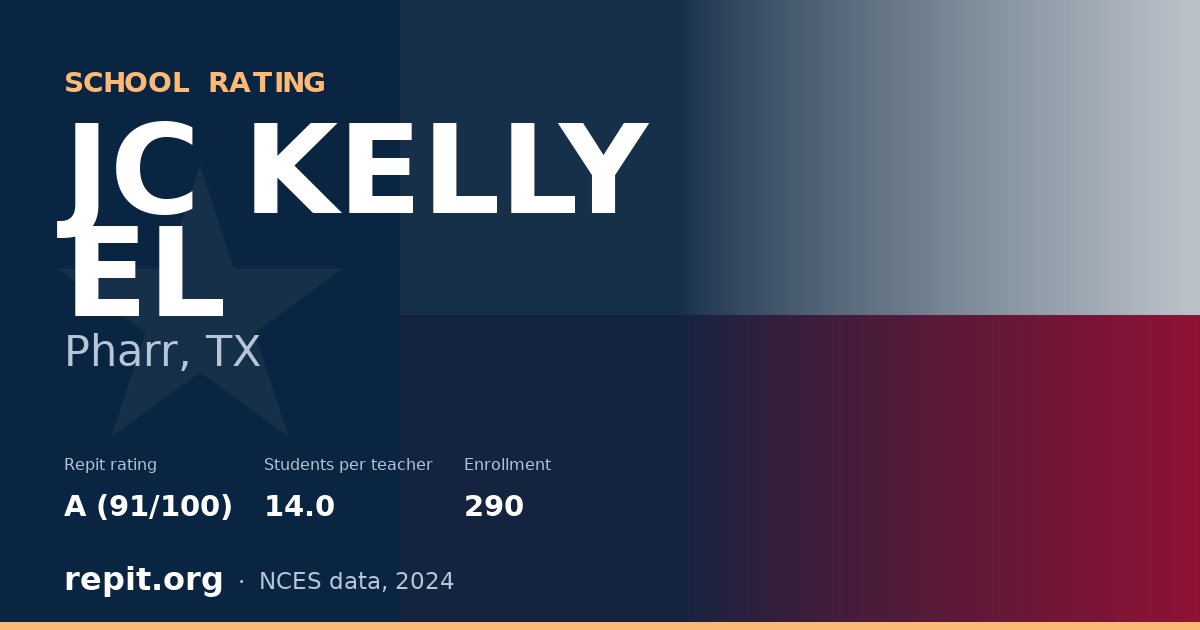 SCHOOL RATING

JC KELLY EL

Pharr, TX

Repit rating
A (91/100)

Students per teacher
14.0

Enrollment
290

repit.org · NCES data, 2024